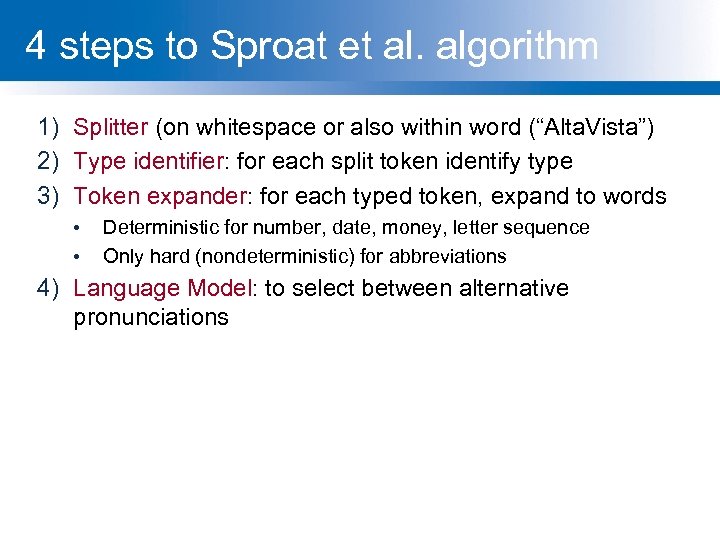 4 steps to Sproat et al. algorithm

1) Splitter (on whitespace or also within word (“AltaVista”)
2) Type identifier: for each split token identify type
3) Token expander: for each typed token, expand to words
• Deterministic for number, date, money, letter sequence
• Only hard (nondeterministic) for abbreviations
4) Language Model: to select between alternative pronunciations